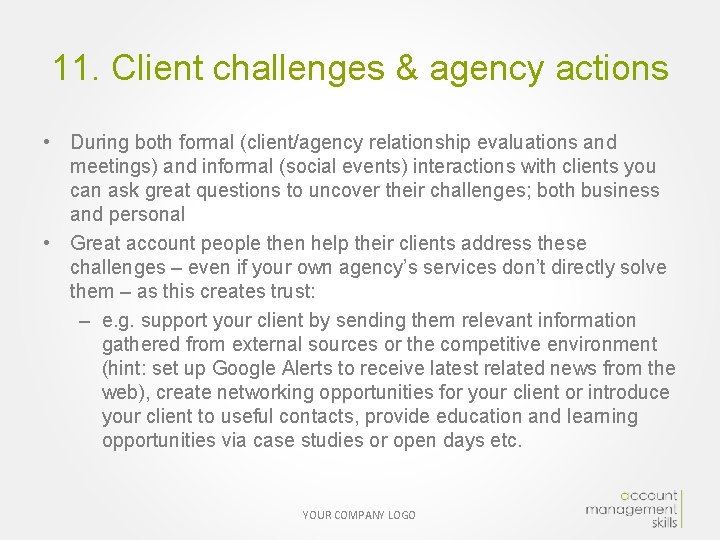 11. Client challenges & agency actions

• During both formal (client/agency relationship evaluations and meetings) and informal (social events) interactions with clients you can ask great questions to uncover their challenges; both business and personal

• Great account people then help their clients address these challenges – even if your own agency's services don't directly solve them – as this creates trust:

– e.g. support your client by sending them relevant information gathered from external sources or the competitive environment (hint: set up Google Alerts to receive latest related news from the web), create networking opportunities for your client or introduce your client to useful contacts, provide education and learning opportunities via case studies or open days etc.

YOUR COMPANY LOGO

account management skills